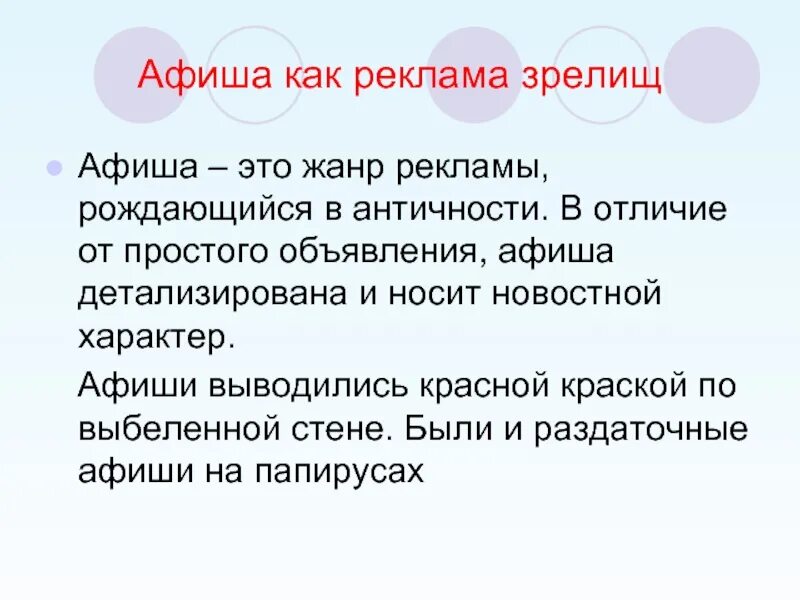 Афиша как реклама зрелищ

Афиша – это жанр рекламы, рождающийся в античности. В отличие от простого объявления, афиша детализирована и носит новостной характер.

Афиши выводились красной краской по выбеленной стене. Были и раздаточные афиши на папирусах